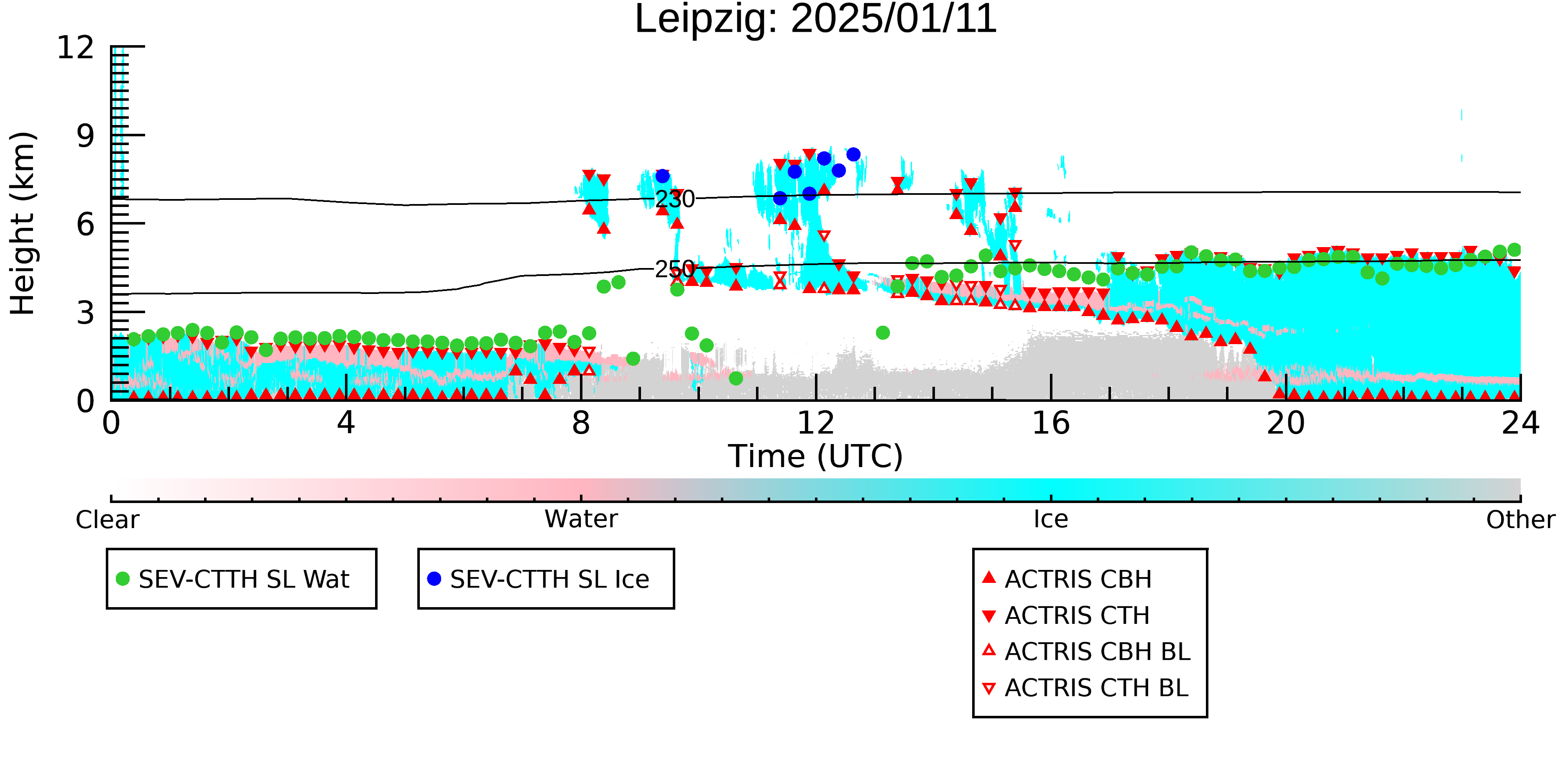 Leipzig: 2025/01/11

Height (km)

12
9
6
3
0

230
250

0 4 8 12 16 20 24
Time (UTC)

Clear
Water
Ice
Other

SEV-CTTH SL Wat
SEV-CTTH SL Ice

ACTRIS CBH
ACTRIS CTH
ACTRIS CBH BL
ACTRIS CTH BL